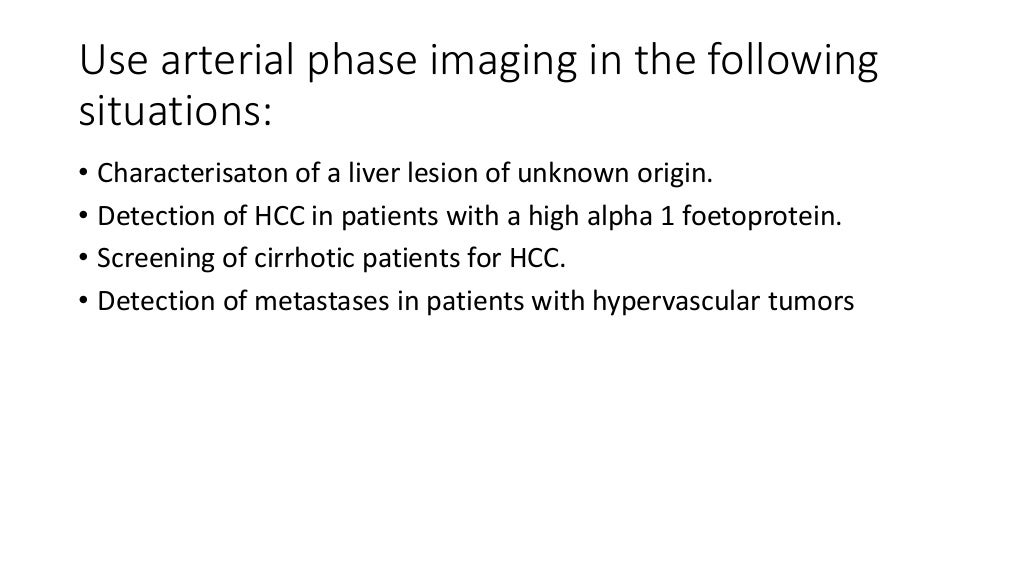 Use arterial phase imaging in the following situations:

• Characterisaton of a liver lesion of unknown origin.
• Detection of HCC in patients with a high alpha 1 foetoprotein.
• Screening of cirrhotic patients for HCC.
• Detection of metastases in patients with hypervascular tumors